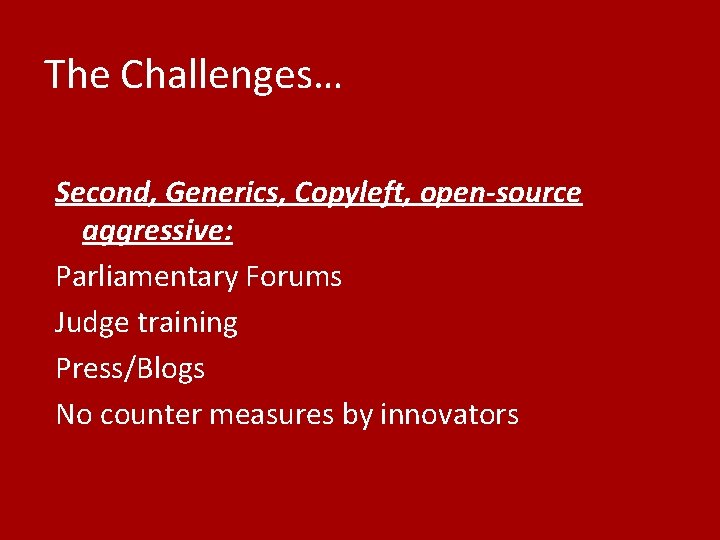 The Challenges…

Second, Generics, Copyleft, open-source aggressive:

Parliamentary Forums

Judge training

Press/Blogs

No counter measures by innovators